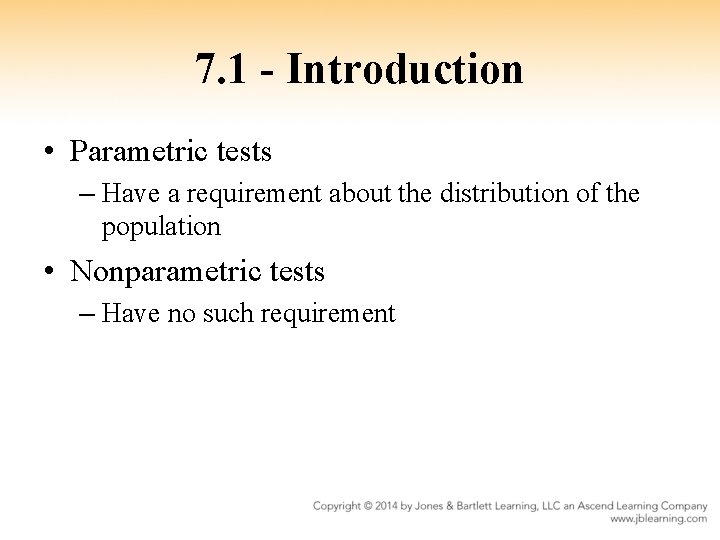 7.1 - Introduction

• Parametric tests
– Have a requirement about the distribution of the population

• Nonparametric tests
– Have no such requirement

Copyright © 2014 by Jones & Bartlett Learning, LLC an Ascend Learning Company
www.jblearning.com